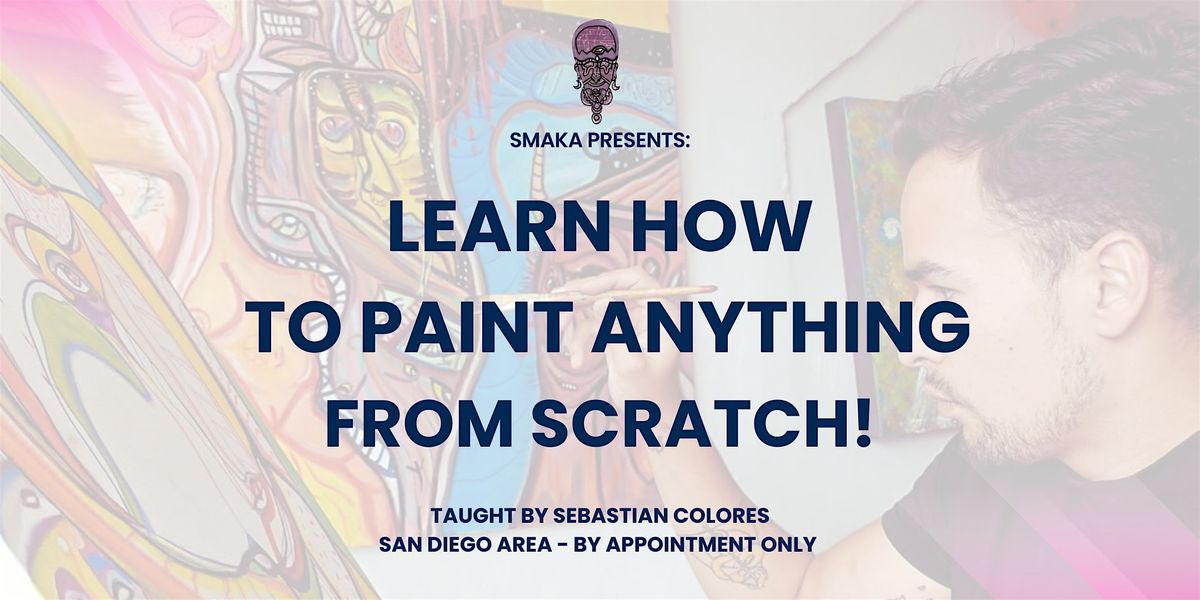 SMAKA PRESENTS:

LEARN HOW TO PAINT ANYTHING FROM SCRATCH!

TAUGHT BY SEBASTIAN COLORES
SAN DIEGO AREA - BY APPOINTMENT ONLY